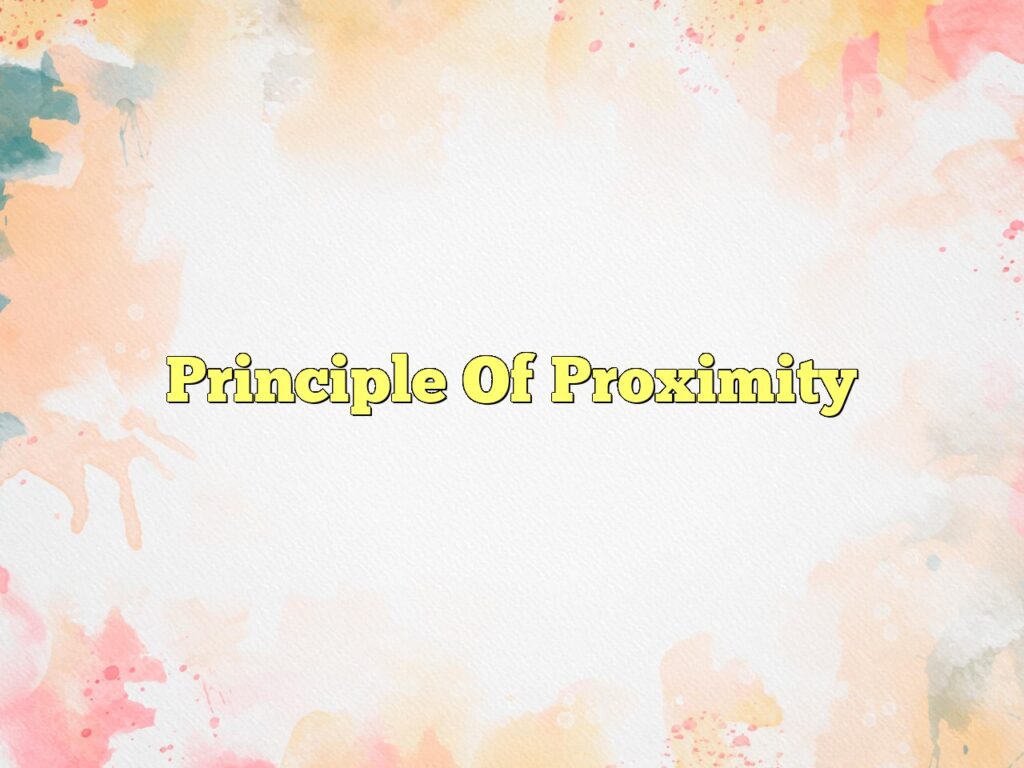 Principle Of Proximity